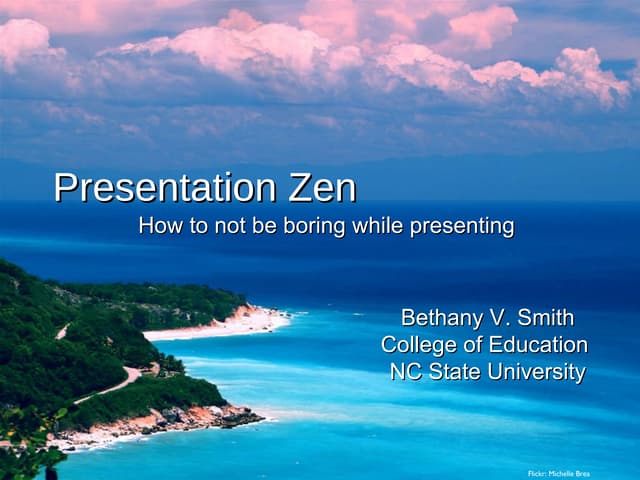 Presentation Zen

How to not be boring while presenting

Bethany V. Smith
College of Education
NC State University

Flickr: Michelle Brea